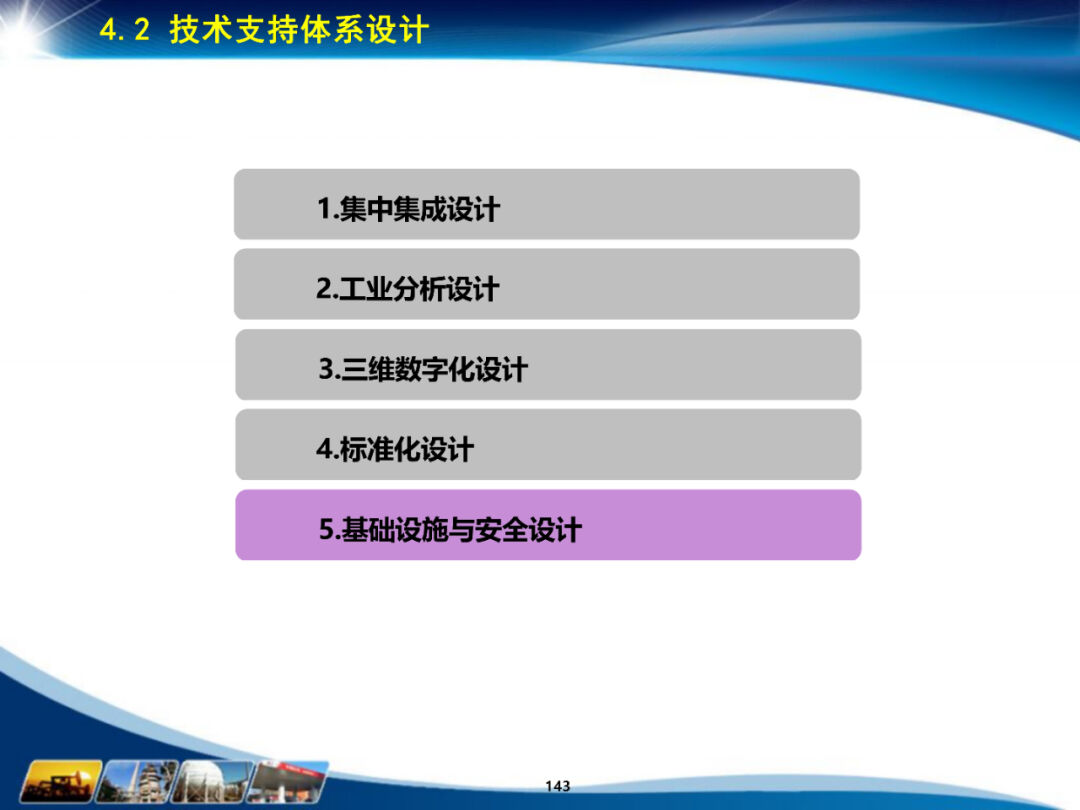 4.2 技术支持体系设计

1.集中集成设计

2.工业分析设计

3.三维数字化设计

4.标准化设计

5.基础设施与安全设计

143